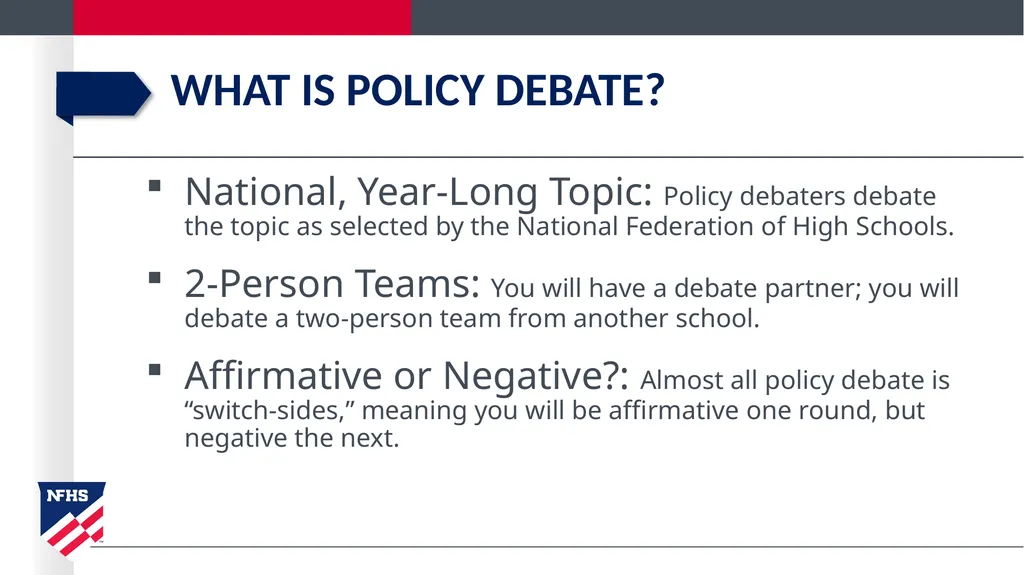 WHAT IS POLICY DEBATE?

▪ National, Year-Long Topic: Policy debaters debate the topic as selected by the National Federation of High Schools.

▪ 2-Person Teams: You will have a debate partner; you will debate a two-person team from another school.

▪ Affirmative or Negative?: Almost all policy debate is “switch-sides,” meaning you will be affirmative one round, but negative the next.

NFHS